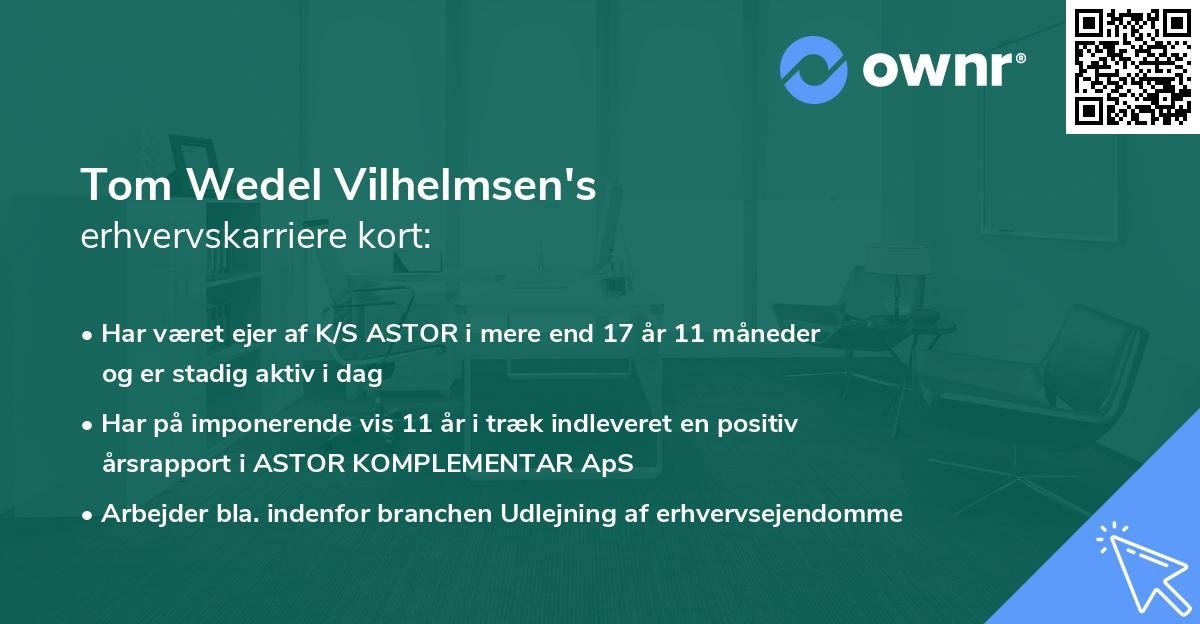 ownr®

Tom Wedel Vilhelmsen's
erhvervskarriere kort:

• Har været ejer af K/S ASTOR i mere end 17 år 11 måneder og er stadig aktiv i dag
• Har på imponerende vis 11 år i træk indleveret en positiv årsrapport i ASTOR KOMPLEMENTAR ApS
• Arbejder bla. indenfor branchen Udlejning af erhvervsejendomme